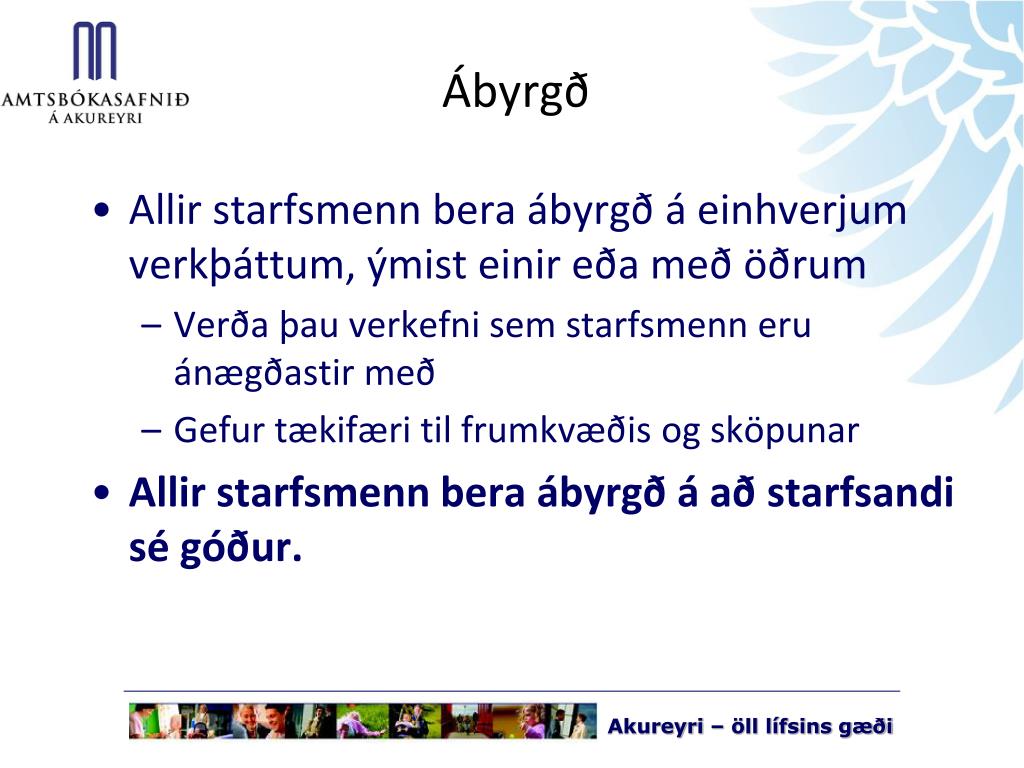 AMTSBÓKASAFNIÐ
Á AKUREYRI

Ábyrgð

• Allir starfsmenn bera ábyrgð á einhverjum verkþáttum, ýmist einir eða með öðrum
– Verða þau verkefni sem starfsmenn eru ánægðastir með
– Gefur tækifæri til frumkvæðis og sköpunar
• Allir starfsmenn bera ábyrgð á að starfsandi sé góður.

Akureyri – öll lífsins gæði